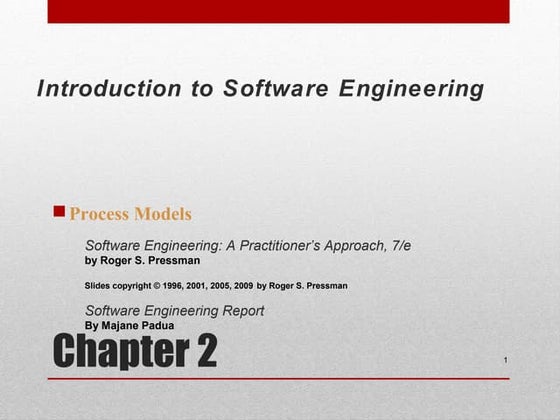 Introduction to Software Engineering

Process Models

Software Engineering: A Practitioner's Approach, 7/e
by Roger S. Pressman

Slides copyright © 1996, 2001, 2005, 2009 by Roger S. Pressman

Software Engineering Report
By Majane Padua

Chapter 2

1